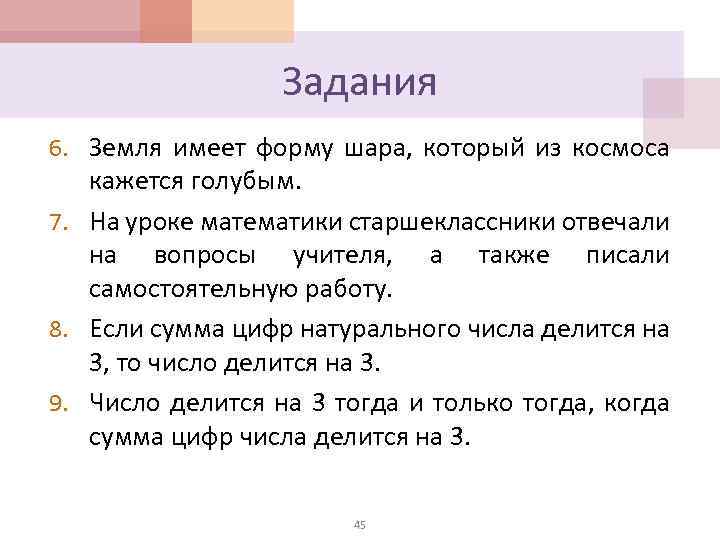 Задания

6. Земля имеет форму шара, который из космоса кажется голубым.

7. На уроке математики старшеклассники отвечали на вопросы учителя, а также писали самостоятельную работу.

8. Если сумма цифр натурального числа делится на 3, то число делится на 3.

9. Число делится на 3 тогда и только тогда, когда сумма цифр числа делится на 3.

45